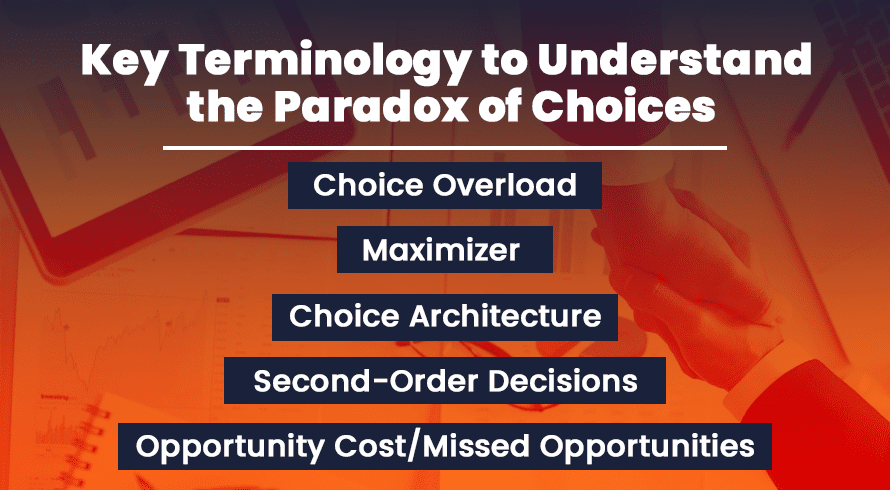 Key Terminology to Understand the Paradox of Choices

Choice Overload

Maximizer

Choice Architecture

Second-Order Decisions

Opportunity Cost/Missed Opportunities